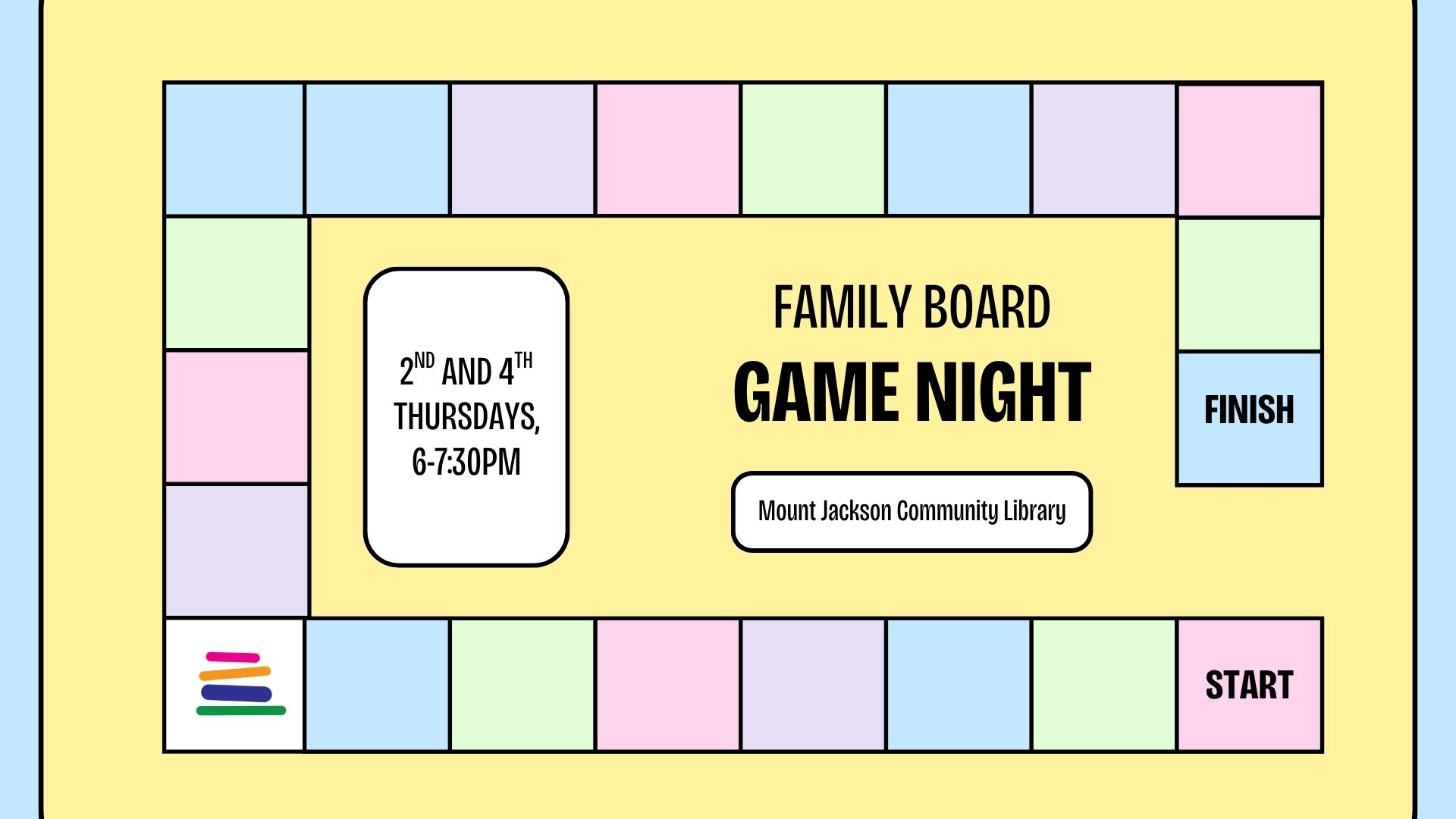 2ND AND 4TH THURSDAYS, 6-7:30PM

FAMILY BOARD

GAME NIGHT

Mount Jackson Community Library

FINISH

START